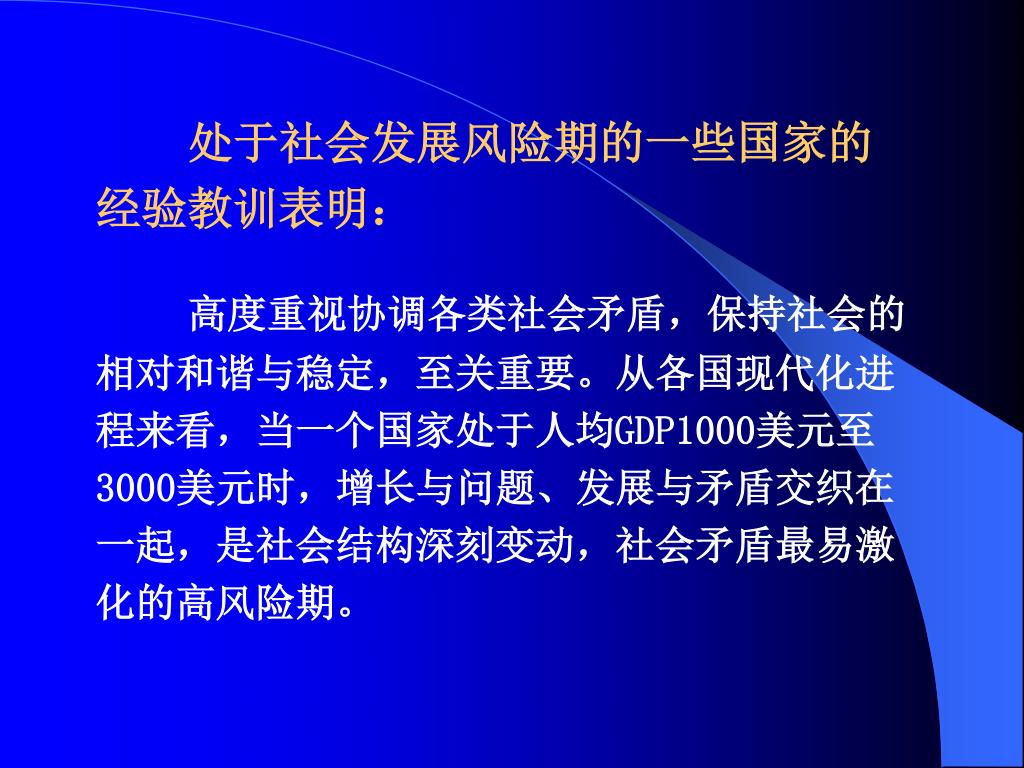 处于社会发展风险期的一些国家的经验教训表明：

高度重视协调各类社会矛盾，保持社会的相对和谐与稳定，至关重要。从各国现代化进程来看，当一个国家处于人均GDP1000美元至3000美元时，增长与问题、发展与矛盾交织在一起，是社会结构深刻变动，社会矛盾最易激化的高风险期。